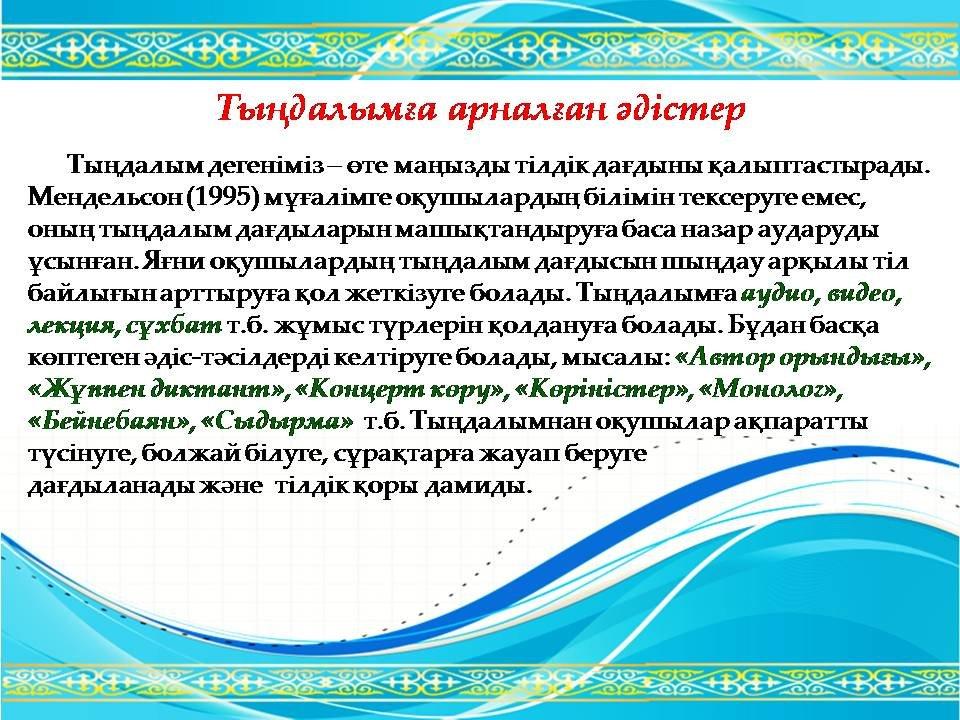 Тыңдалымға арналған әдістер

Тыңдалым дегеніміз – өте маңызды тілдік дағдыны қалыптастырады. Мендельсон (1995) мұғалімге оқушылардың білімін тексеруге емес, оның тыңдалым дағдыларын машықтандыруға баса назар аударуды ұсынған. Яғни оқушылардың тыңдалым дағдысын шыңдау арқылы тіл байлығын арттыруға қол жеткізуге болады. Тыңдалымға аудио, видео, лекция, сұхбат т.б. жұмыс түрлерін қолдануға болады. Бұдан басқа көптеген әдіс-тәсілдерді келтіруге болады, мысалы: «Автор орындығы», «Жұппен диктант», «Концерт көру», «Көріністер», «Монолог», «Бейнебаян», «Сыдырма» т.б. Тыңдалымнан оқушылар ақпаратты түсінуге, болжай білуге, сұрақтарға жауап беруге дағдыланады және тілдік қоры дамиды.